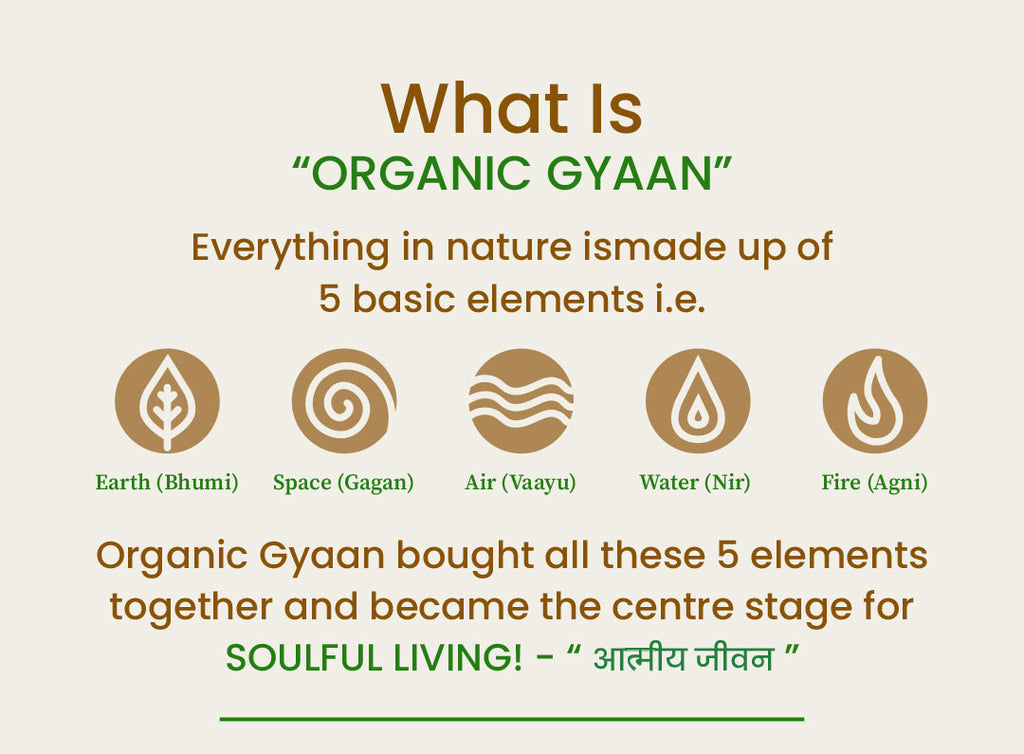 What Is
“ORGANIC GYAAN”

Everything in nature ismade up of 5 basic elements i.e.

Earth (Bhumi)

Space (Gagan)

Air (Vaayu)

Water (Nir)

Fire (Agni)

Organic Gyaan bought all these 5 elements together and became the centre stage for SOULFUL LIVING! - “ आत्मीय जीवन ”